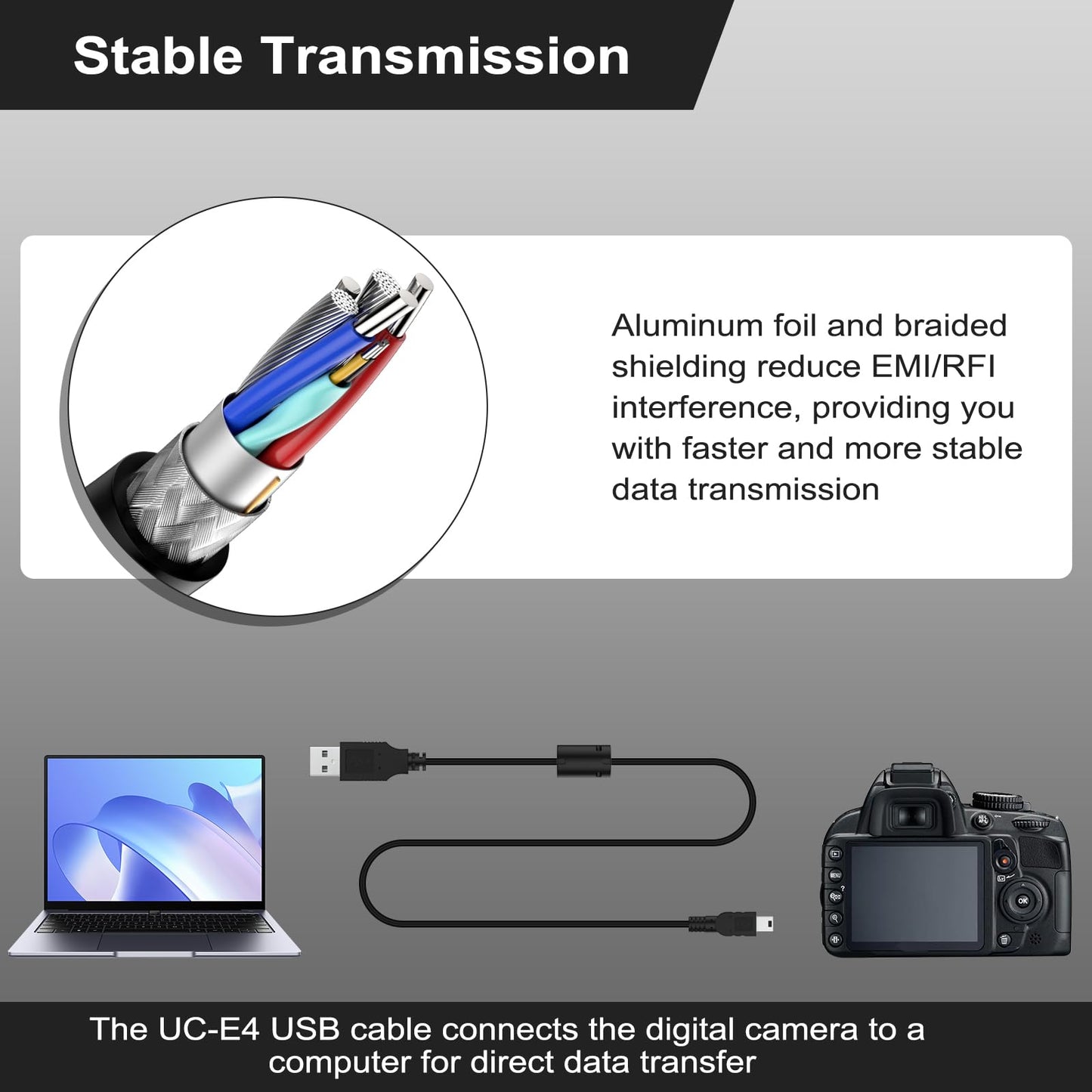 Stable Transmission

Aluminum foil and braided shielding reduce EMI/RFI interference, providing you with faster and more stable data transmission

OK

The UC-E4 USB cable connects the digital camera to a computer for direct data transfer